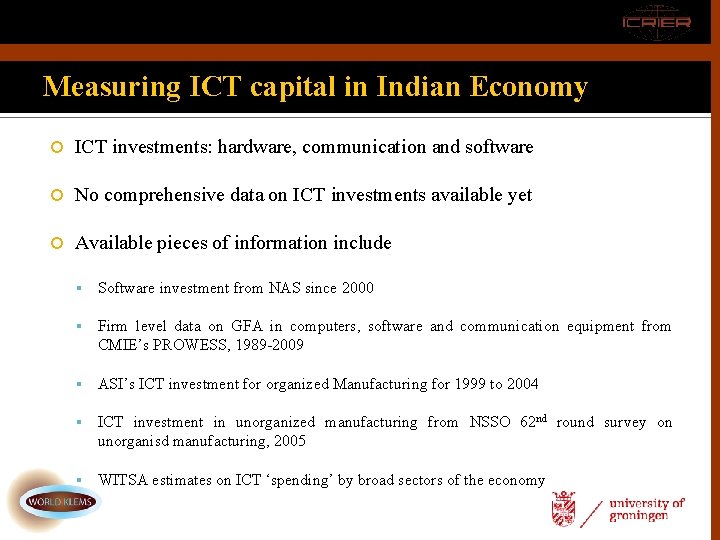 ICRIER

Measuring ICT capital in Indian Economy

ICT investments: hardware, communication and software

No comprehensive data on ICT investments available yet

Available pieces of information include

Software investment from NAS since 2000

Firm level data on GFA in computers, software and communication equipment from CMIE's PROWESS, 1989-2009

ASI's ICT investment for organized Manufacturing for 1999 to 2004

ICT investment in unorganized manufacturing from NSSO 62$^{nd}$ round survey on unorganisd manufacturing, 2005

WITSA estimates on ICT 'spending' by broad sectors of the economy

WORLD KLEMS

university of groningen